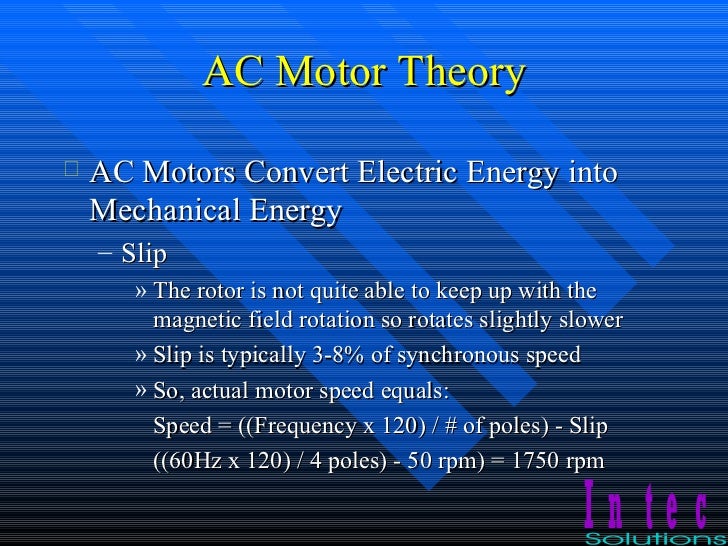 AC Motor Theory

AC Motors Convert Electric Energy into Mechanical Energy

– Slip

» The rotor is not quite able to keep up with the magnetic field rotation so rotates slightly slower

» Slip is typically 3-8% of synchronous speed

» So, actual motor speed equals:

Speed = ((Frequency x 120) / # of poles) - Slip

((60Hz x 120) / 4 poles) - 50 rpm) = 1750 rpm

Intec Solutions